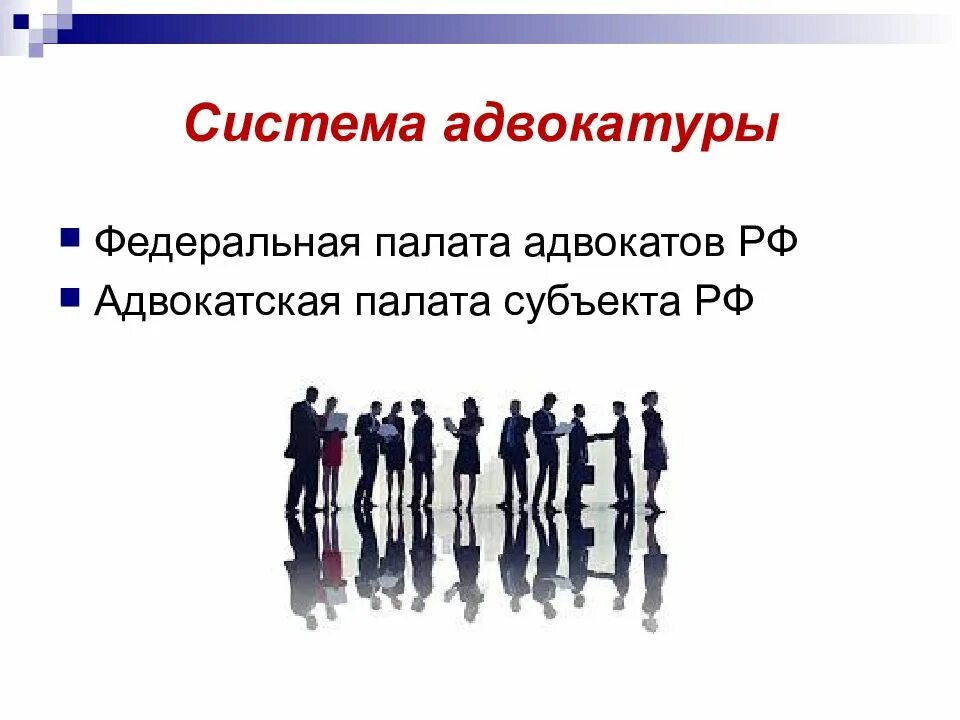 Система адвокатуры

Федеральная палата адвокатов РФ

Адвокатская палата субъекта РФ